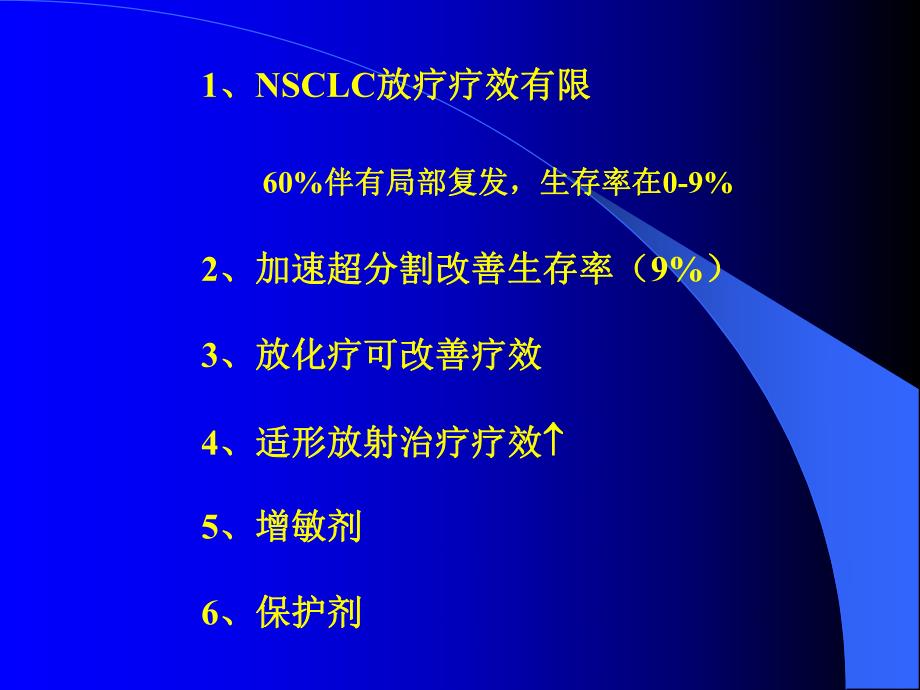 1、NSCLC放疗疗效有限

60%伴有局部复发，生存率在0-9%

2、加速超分割改善生存率（9%）

3、放化疗可改善疗效

4、适形放射治疗疗效↑

5、增敏剂

6、保护剂